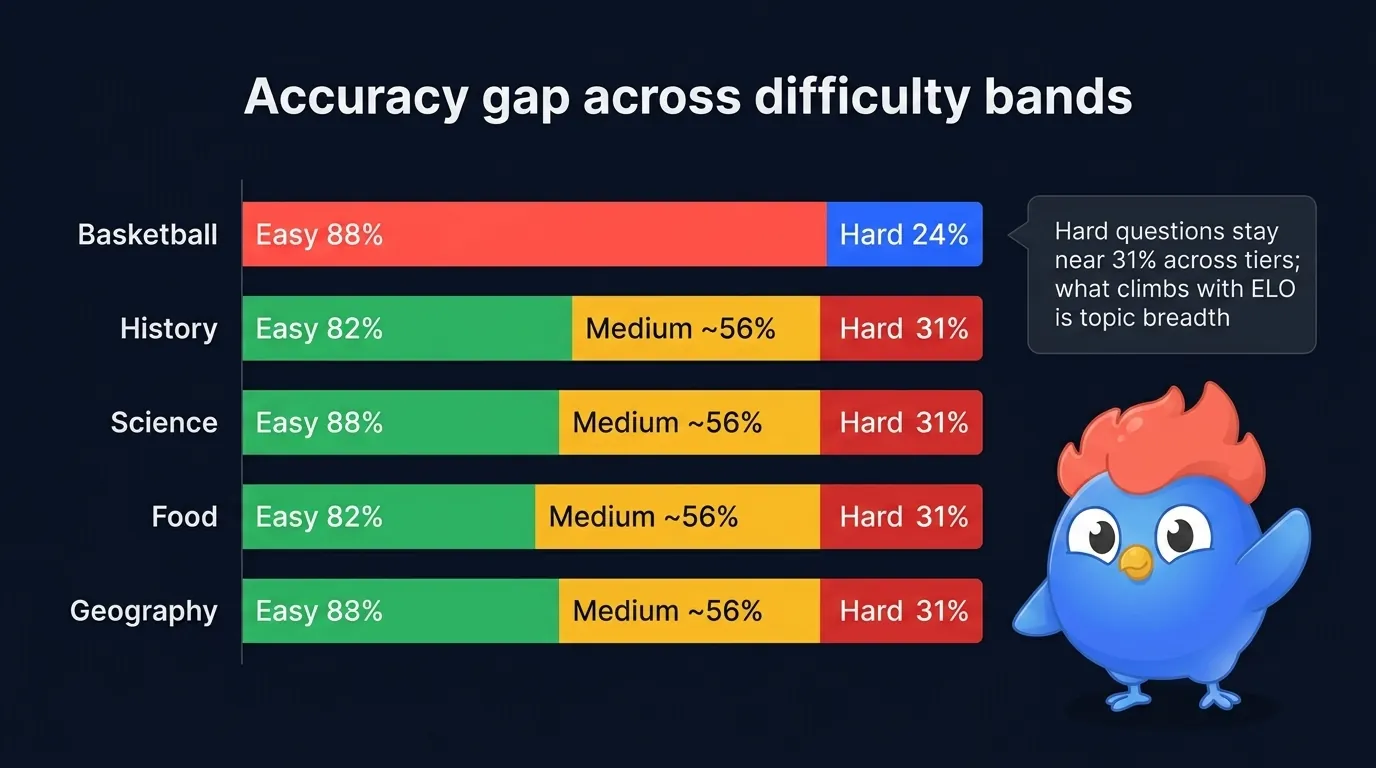 Accuracy gap across difficulty bands

Basketball
Easy 88%
Hard 24%

History
Easy 82%
Medium ~56%
Hard 31%

Science
Easy 88%
Medium ~56%
Hard 31%

Food
Easy 82%
Medium ~56%
Hard 31%

Geography
Easy 88%
Medium ~56%
Hard 31%

Hard questions stay near 31% across tiers; what climbs with ELO is topic breadth